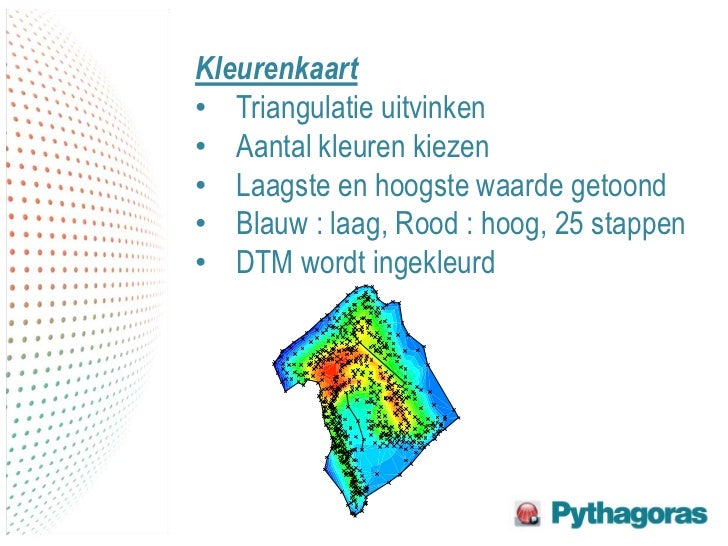 Kleurenkaart
• Triangulatie uitvinken
• Aantal kleuren kiezen
• Laagste en hoogste waarde getoond
• Blauw : laag, Rood : hoog, 25 stappen
• DTM wordt ingekleurd

Pythagoras